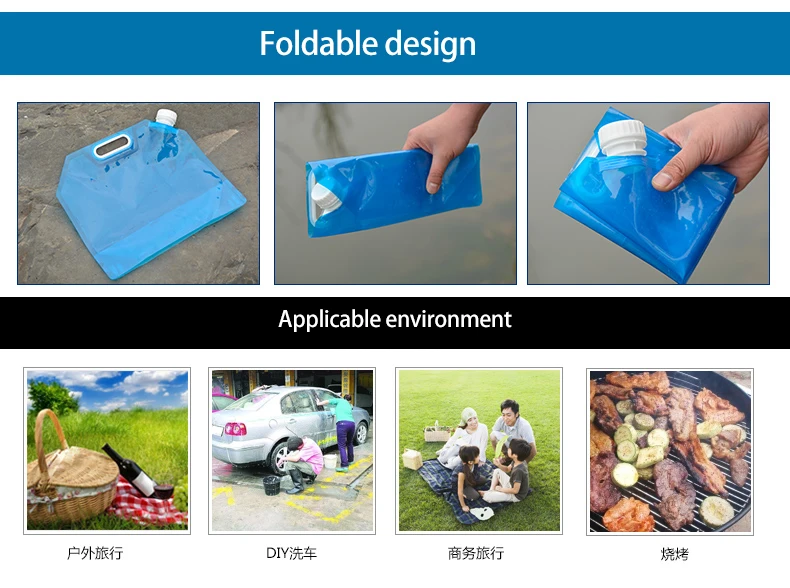 Foldable design

Applicable environment

户外旅行

DIY洗车

商务旅行

烧烤